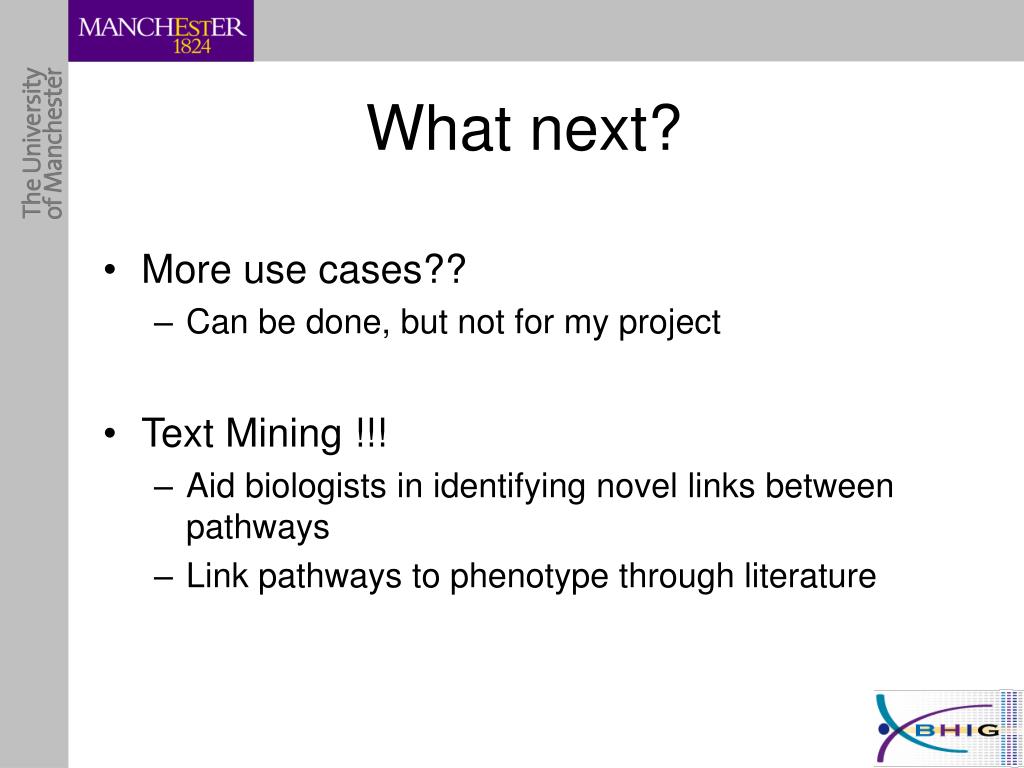 MANCHESTER
1824

The University
of Manchester

What next?

• More use cases??
– Can be done, but not for my project

• Text Mining !!!
– Aid biologists in identifying novel links between pathways
– Link pathways to phenotype through literature

BHIG